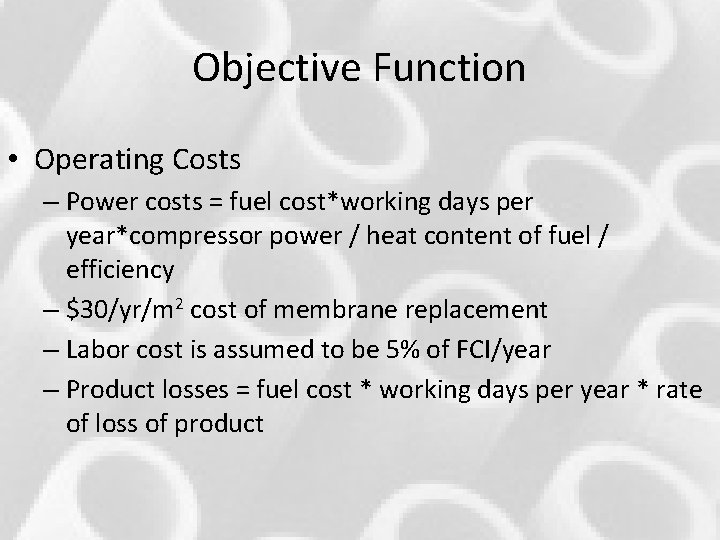 Objective Function

• Operating Costs

– Power costs = fuel cost*working days per year*compressor power / heat content of fuel / efficiency

– \$30/yr/m$^2$ cost of membrane replacement

– Labor cost is assumed to be 5% of FCI/year

– Product losses = fuel cost * working days per year * rate of loss of product